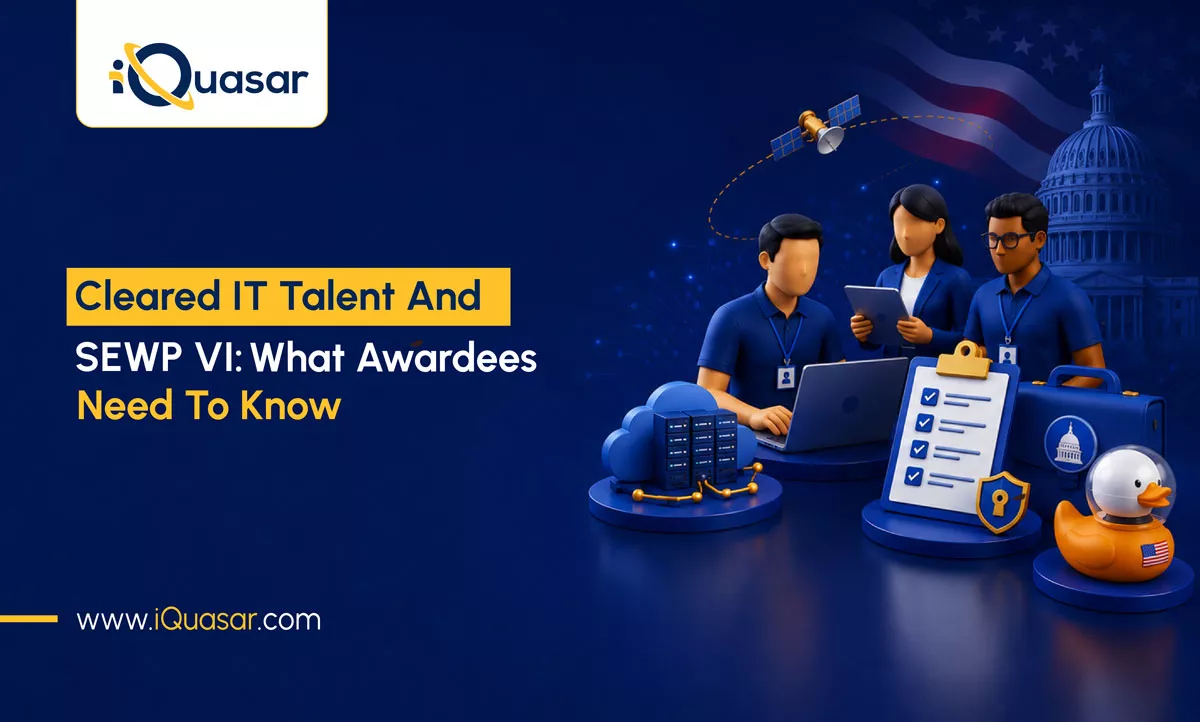 iQuasar

Cleared IT Talent And SEWP VI: What Awardees Need To Know

www.iQuasar.com